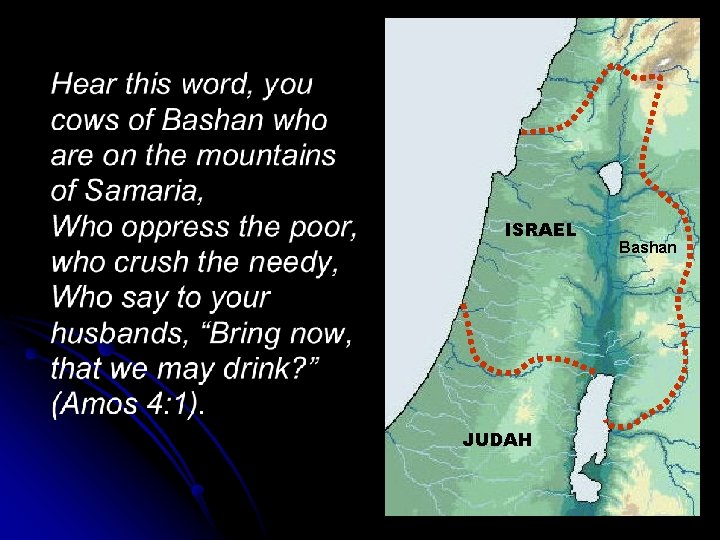 Hear this word, you cows of Bashan who are on the mountains of Samaria,
Who oppress the poor, who crush the needy,
Who say to your husbands, “Bring now, that we may drink?” (Amos 4:1).

ISRAEL
Bashan
JUDAH